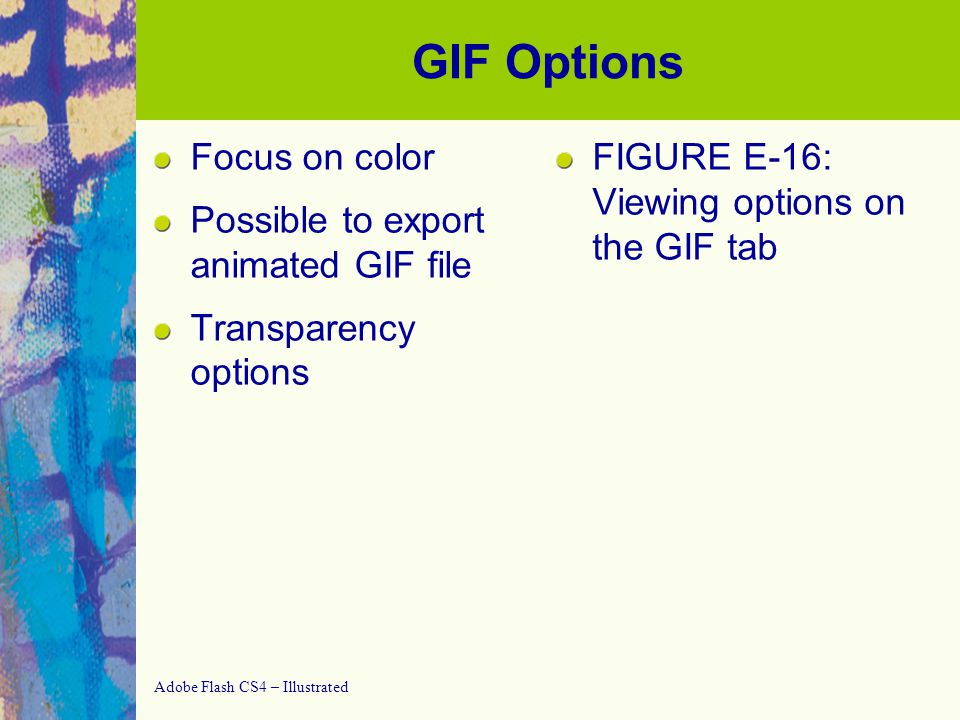 GIF Options

Focus on color

Possible to export animated GIF file

Transparency options

FIGURE E-16: Viewing options on the GIF tab

Adobe Flash CS4 – Illustrated